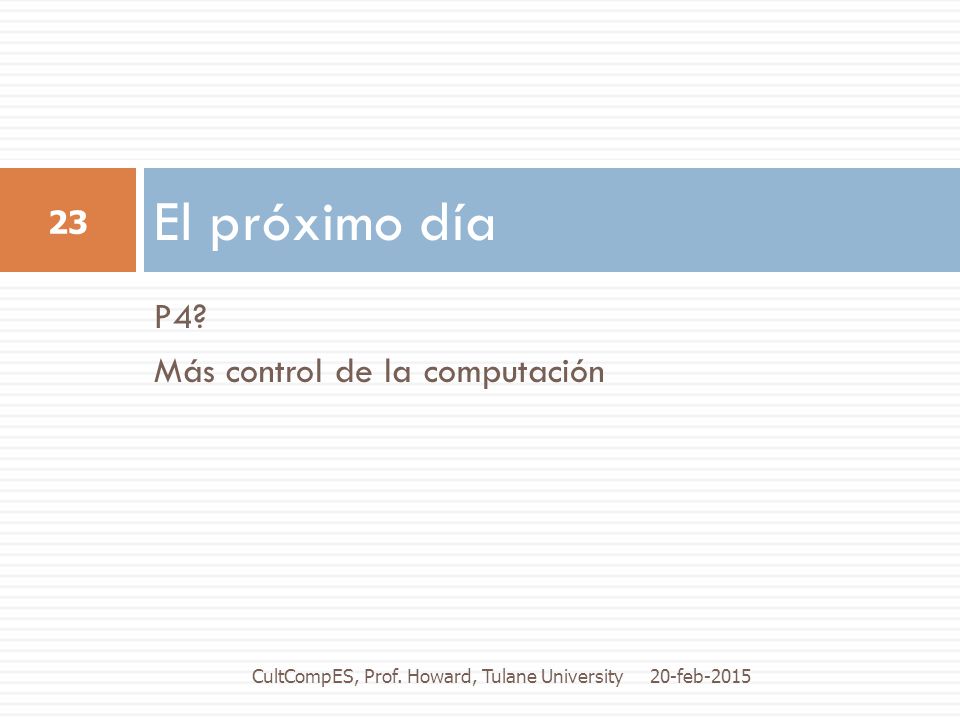 23

El próximo día

P4?

Más control de la computación

CultCompES, Prof. Howard, Tulane University 20-feb-2015